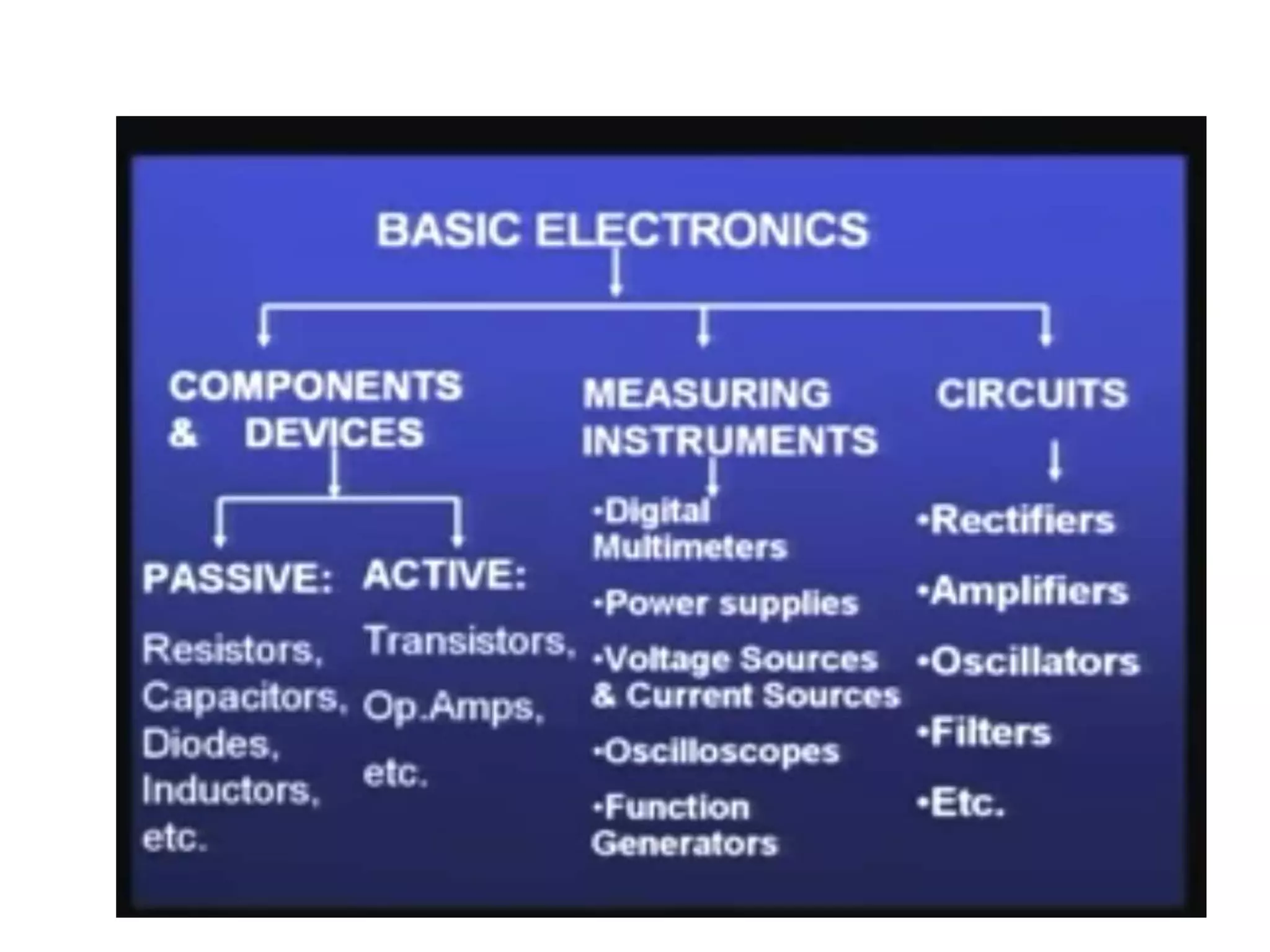 BASIC ELECTRONICS

COMPONENTS & DEVICES

PASSIVE:

Resistors, Capacitors, Diodes, Inductors, etc.

ACTIVE:

Transistors, Op.Amps, etc.

MEASURING INSTRUMENTS

•Digital Multimeters

•Power supplies

•Voltage Sources & Current Sources

•Oscilloscopes

•Function Generators

CIRCUITS

•Rectifiers

•Amplifiers

•Oscillators

•Filters

•Etc.